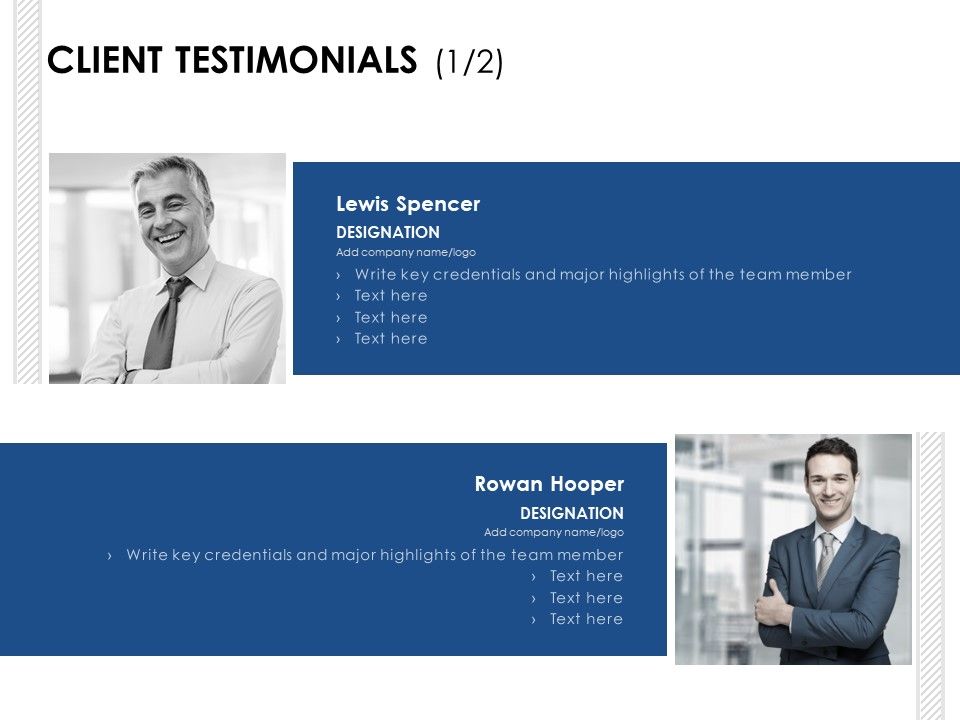 CLIENT TESTIMONIALS (1/2)

Lewis Spencer
DESIGNATION
Add company name/logo
› Write key credentials and major highlights of the team member
› Text here
› Text here
› Text here

Rowan Hooper
DESIGNATION
Add company name/logo
› Write key credentials and major highlights of the team member
› Text here
› Text here
› Text here